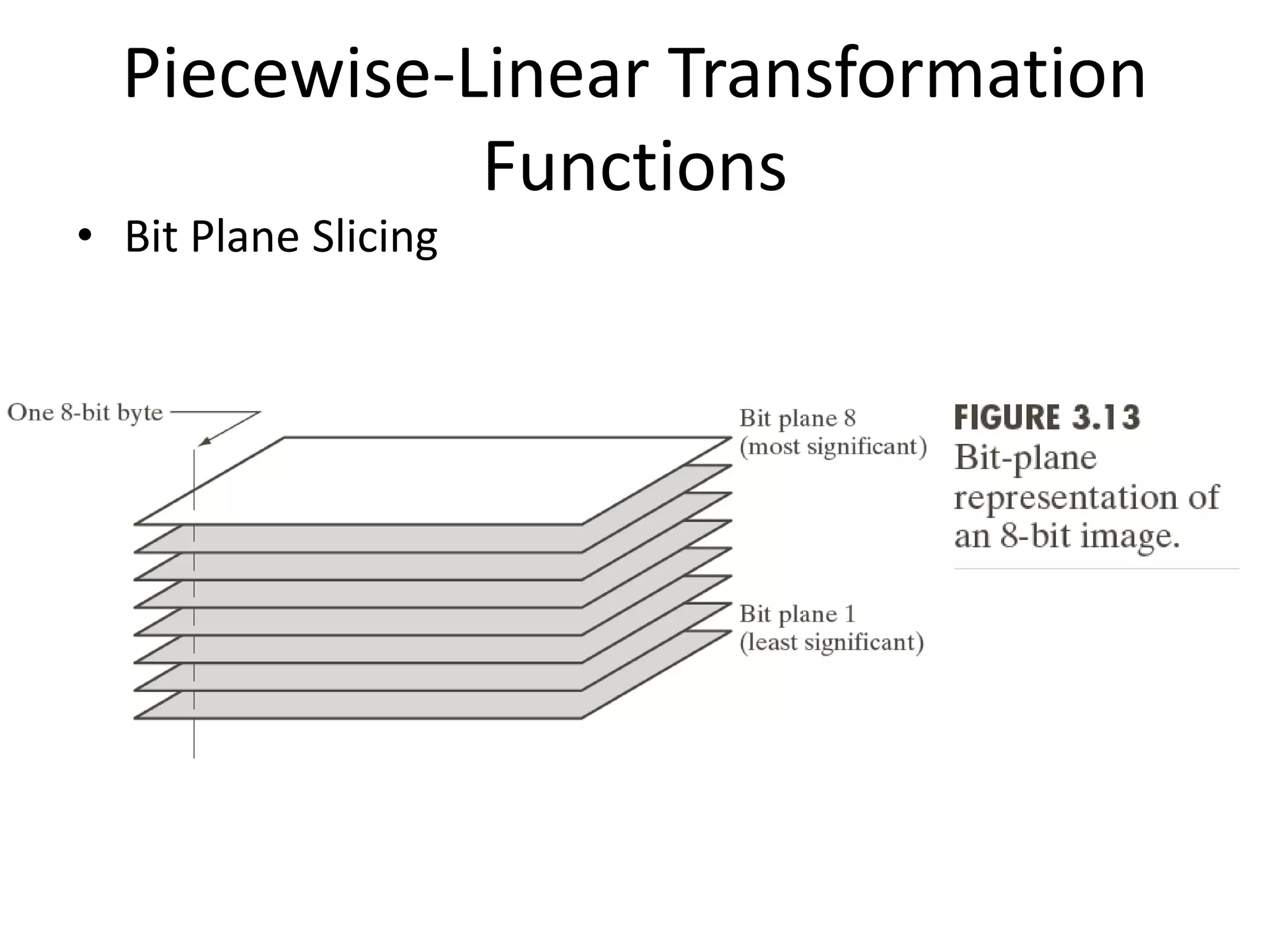 Piecewise-Linear Transformation Functions

• Bit Plane Slicing

One 8-bit byte

Bit plane 8
(most significant)

Bit plane 1
(least significant)

FIGURE 3.13
Bit-plane representation of an 8-bit image.